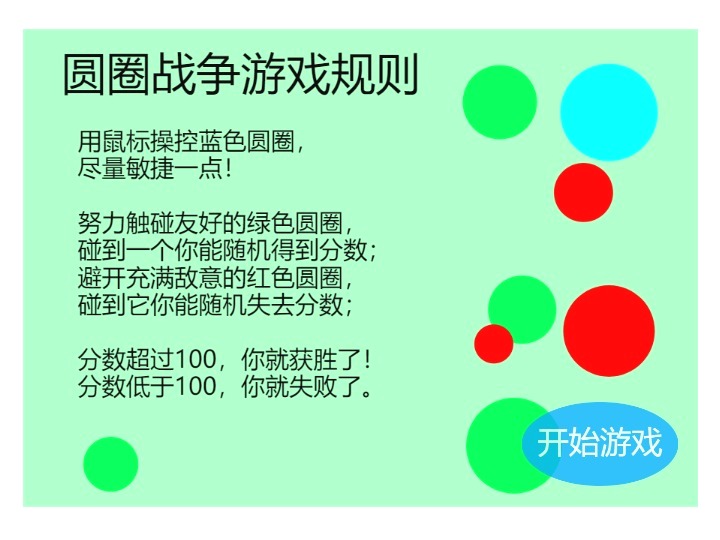 圆圈战争游戏规则

用鼠标操控蓝色圆圈，
尽量敏捷一点！

努力触碰友好的绿色圆圈，
碰到一个你能随机得到分数；
避开充满敌意的红色圆圈，
碰到它你能随机失去分数；

分数超过100，你就获胜了！
分数低于100，你就失败了。

开始游戏